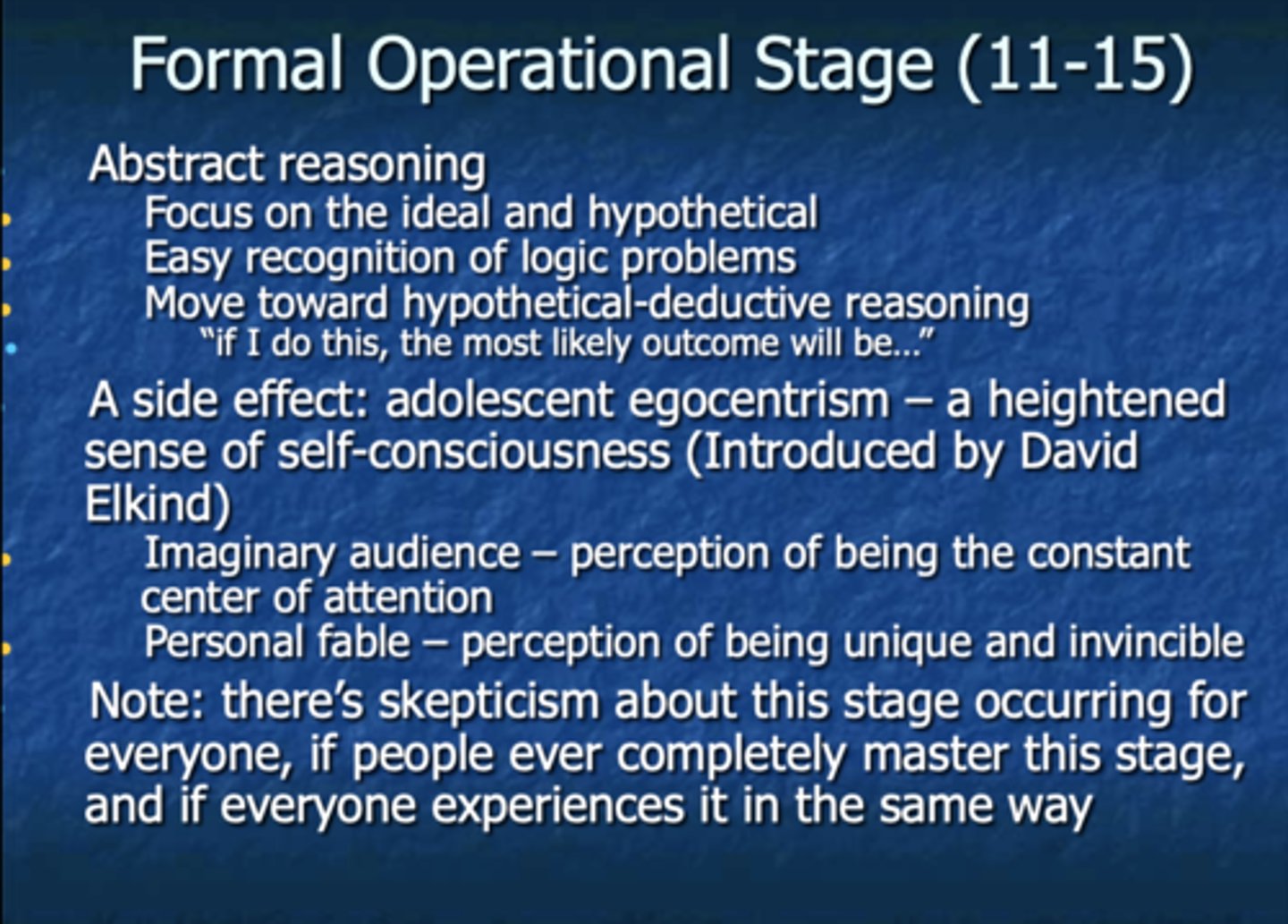 Formal Operational Stage (11-15)

Abstract reasoning

Focus on the ideal and hypothetical

Easy recognition of logic problems

Move toward hypothetical-deductive reasoning

"if I do this, the most likely outcome will be..."

A side effect: adolescent egocentrism – a heightened sense of self-consciousness (Introduced by David Elkind)

Imaginary audience – perception of being the constant center of attention

Personal fable – perception of being unique and invincible

Note: there's skepticism about this stage occurring for everyone, if people ever completely master this stage, and if everyone experiences it in the same way